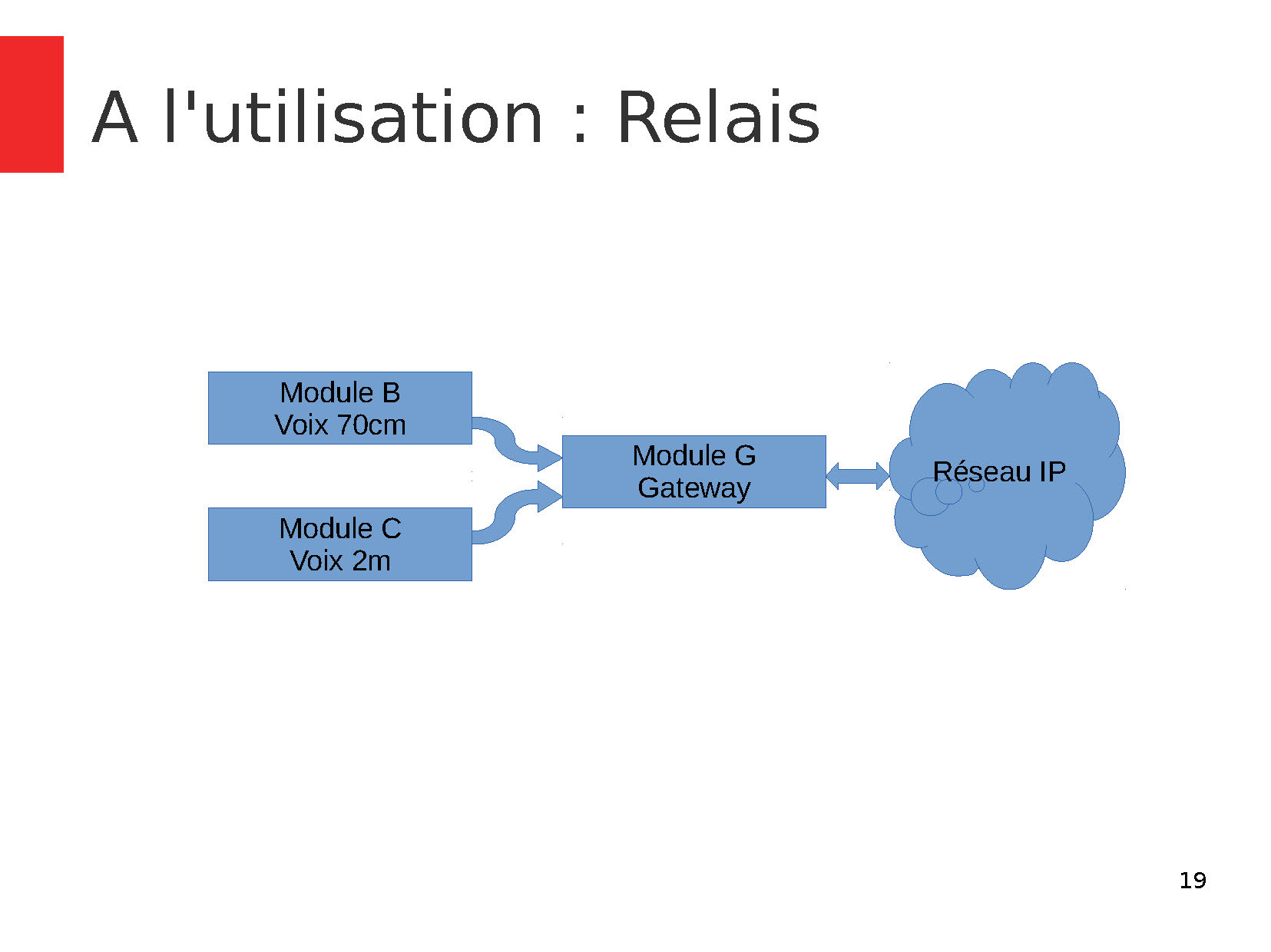 A l'utilisation : Relais

Module B
Voix 70cm

Module C
Voix 2m

Module G
Gateway

Réseau IP

19